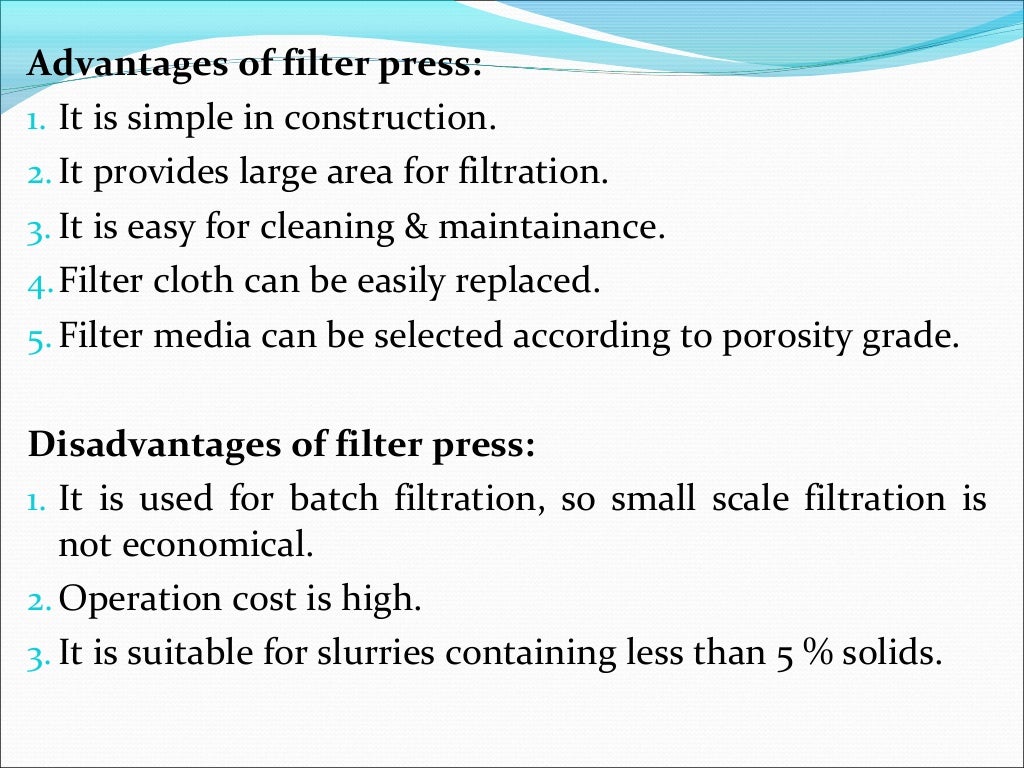 Advantages of filter press:
1. It is simple in construction.
2. It provides large area for filtration.
3. It is easy for cleaning & maintainance.
4. Filter cloth can be easily replaced.
5. Filter media can be selected according to porosity grade.

Disadvantages of filter press:
1. It is used for batch filtration, so small scale filtration is not economical.
2. Operation cost is high.
3. It is suitable for slurries containing less than 5 % solids.